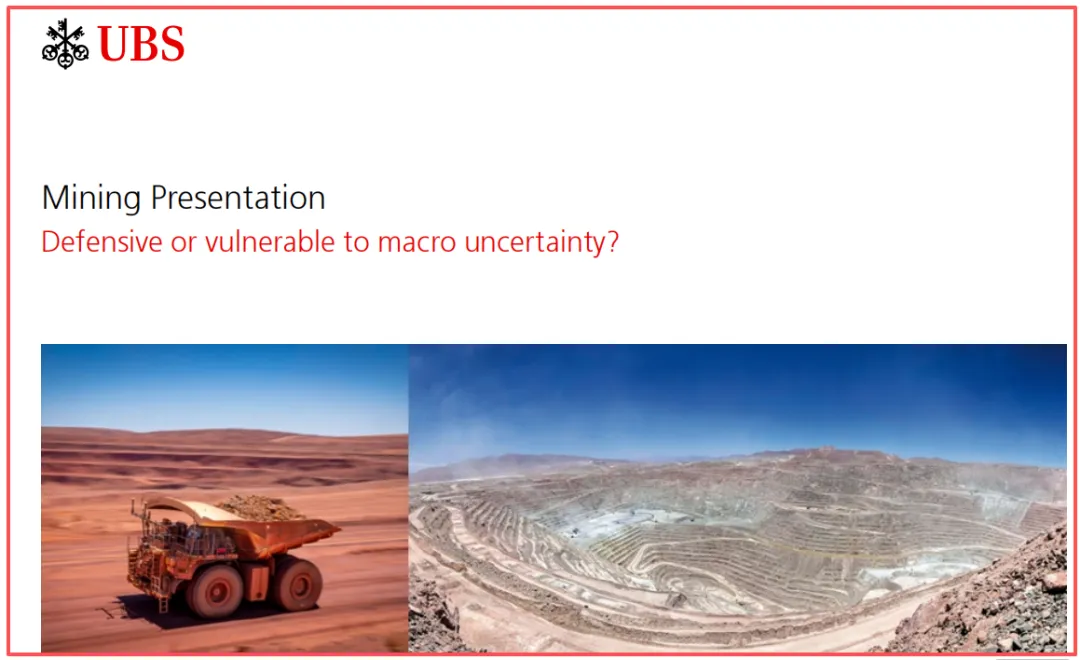 UBS

Mining Presentation
Defensive or vulnerable to macro uncertainty?